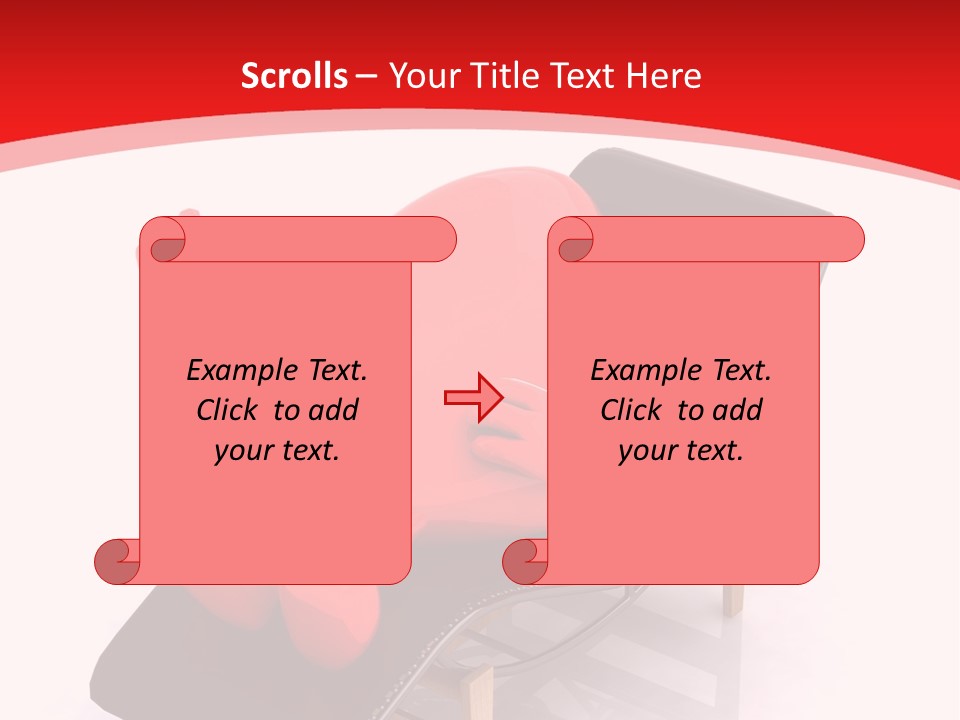 Scrolls – Your Title Text Here

Example Text. Click to add your text.

Example Text. Click to add your text.